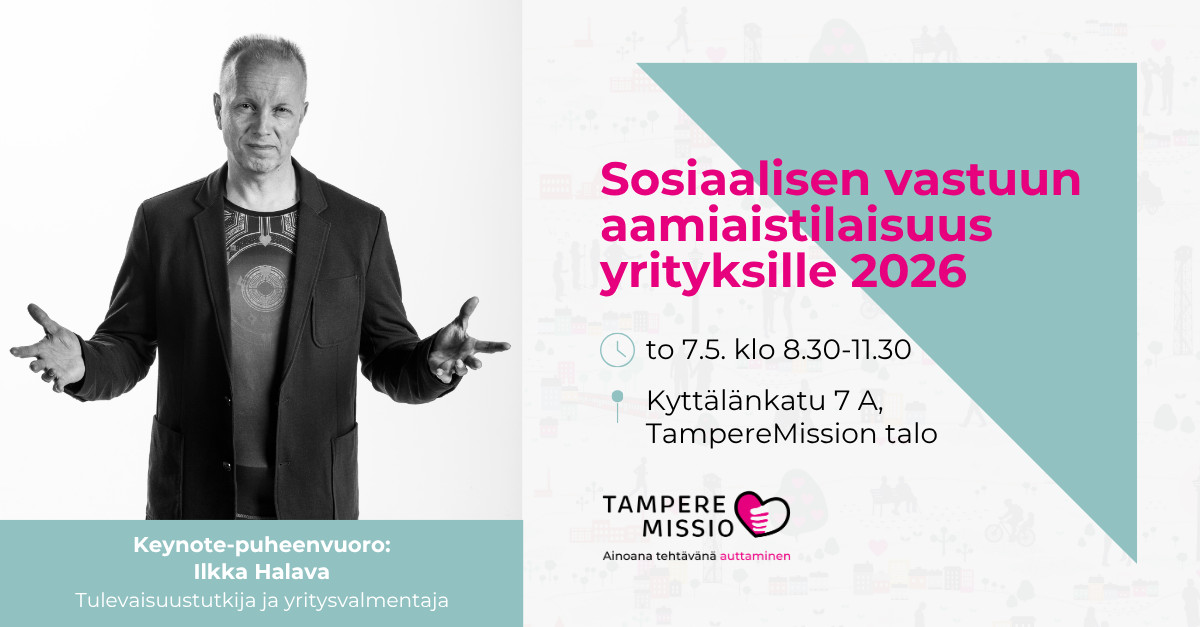 Sosiaalisen vastuun aamiaistilaisuus yrityksille 2026

to 7.5. klo 8.30-11.30

Kyttälänkatu 7 A, TampereMission talo

TAMPERE MISSIO
Ainoana tehtävänä auttaminen

Keynote-puheenvuoro:
Ilkka Halava
Tulevaisuustutkija ja yritysvalmentaja